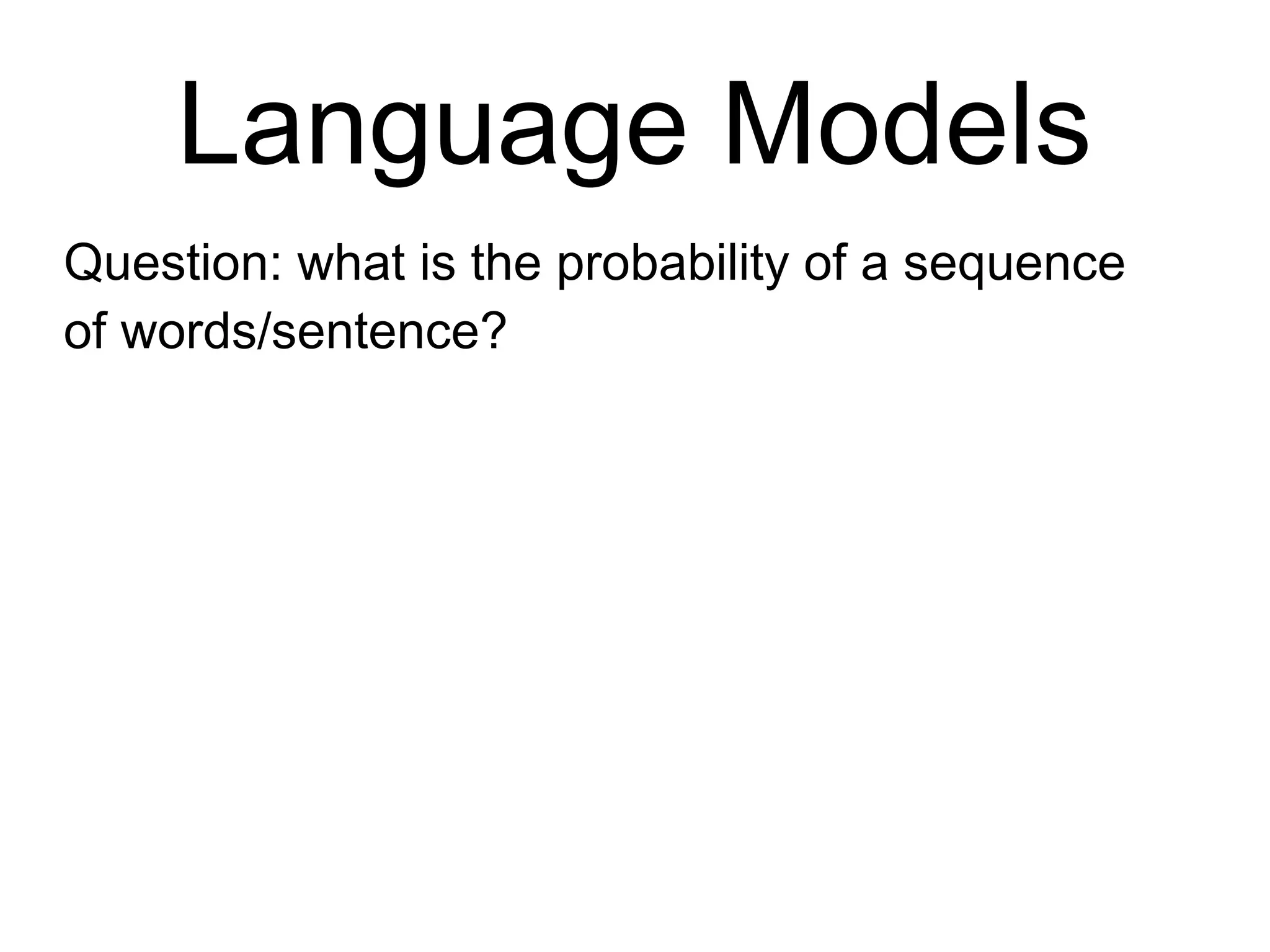 Language Models

Question: what is the probability of a sequence of words/sentence?